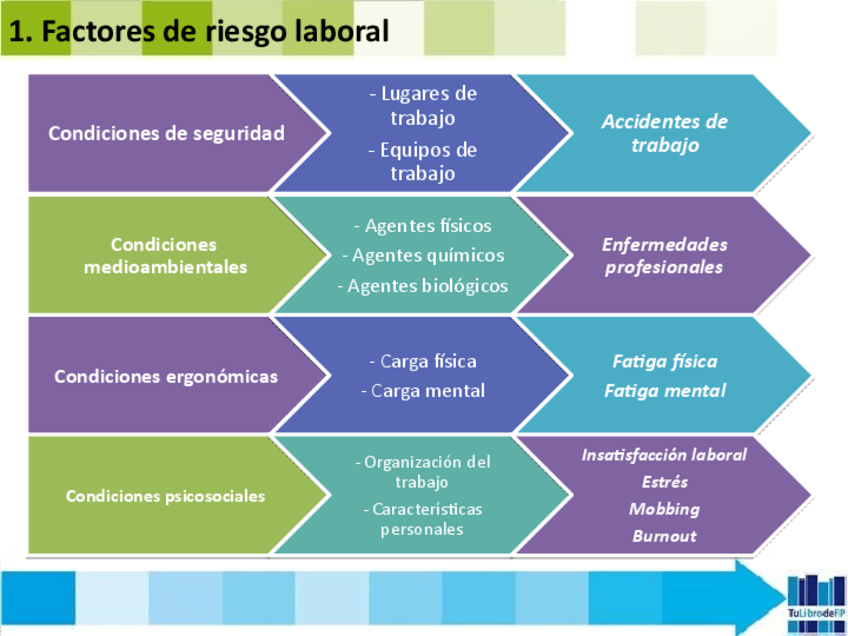 1. Factores de riesgo laboral

Condiciones de seguridad

- Lugares de trabajo
- Equipos de trabajo

Accidentes de trabajo

Condiciones medioambientales

- Agentes físicos
- Agentes químicos
- Agentes biológicos

Enfermedades profesionales

Condiciones ergonómicas

- Carga física
- Carga mental

Fatiga física
Fatiga mental

Condiciones psicosociales

- Organización del trabajo
- Características personales

Insatisfacción laboral
Estrés
Mobbing
Burnout

TuLibrodeFP